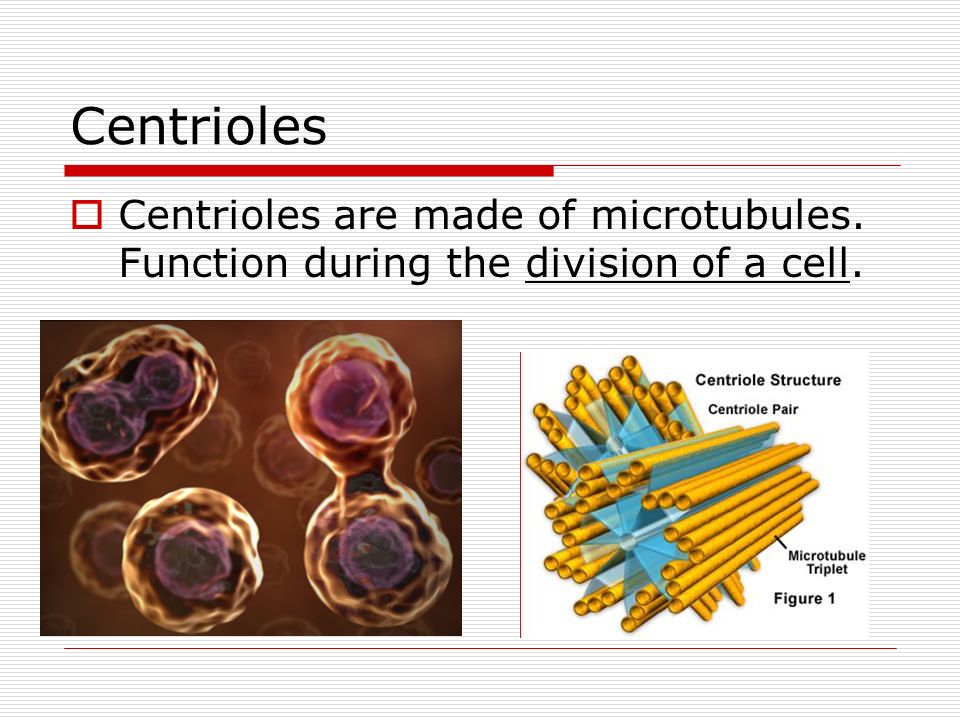 Centrioles

Centrioles are made of microtubules. Function during the division of a cell.

Centriole Structure
Centriole Pair
Microtubule Triplet
Figure 1